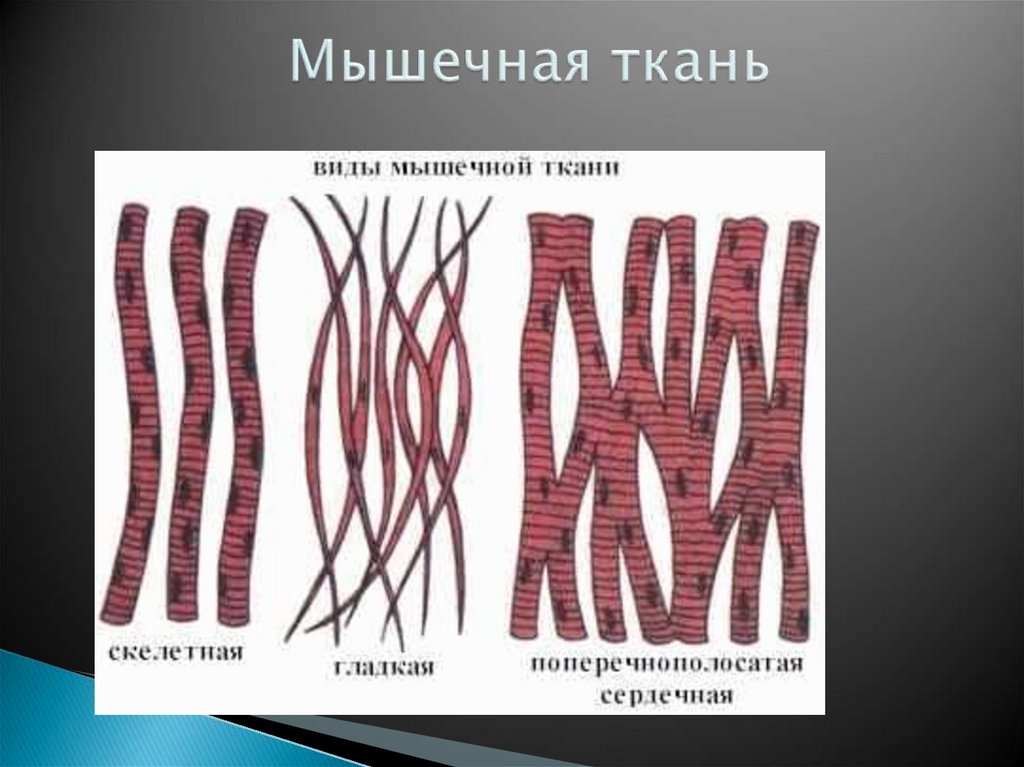 Мышечная ткань

виды мышечной ткани

скелетная

гладкая

поперечнополосатая сердечная